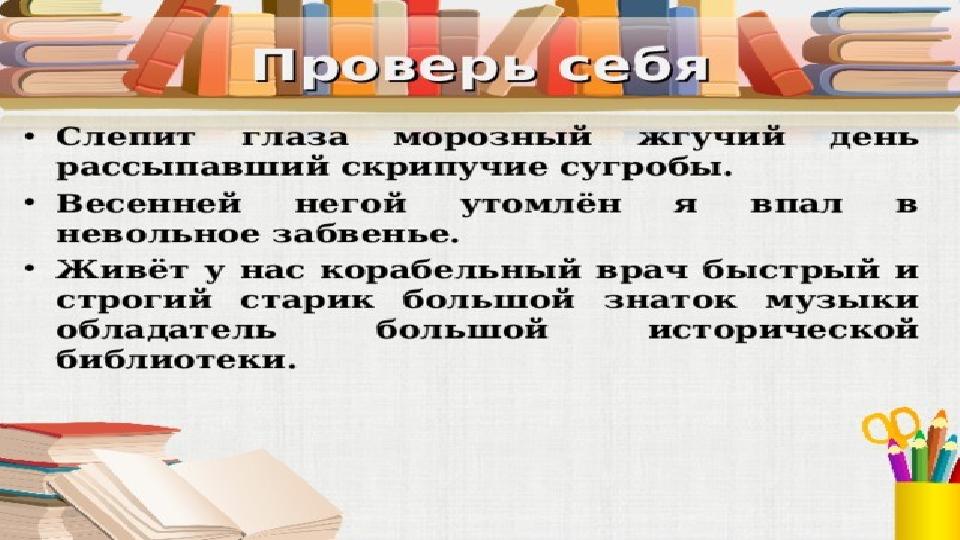 Проверь себя

• Слепит глаза морозный жгучий день рассыпавший скрипучие сугробы.

• Весенней негой утомлён я впал в невольное забвенье.

• Живёт у нас корабельный врач быстрый и строгий старик большой знаток музыки обладатель большой исторической библиотеки.